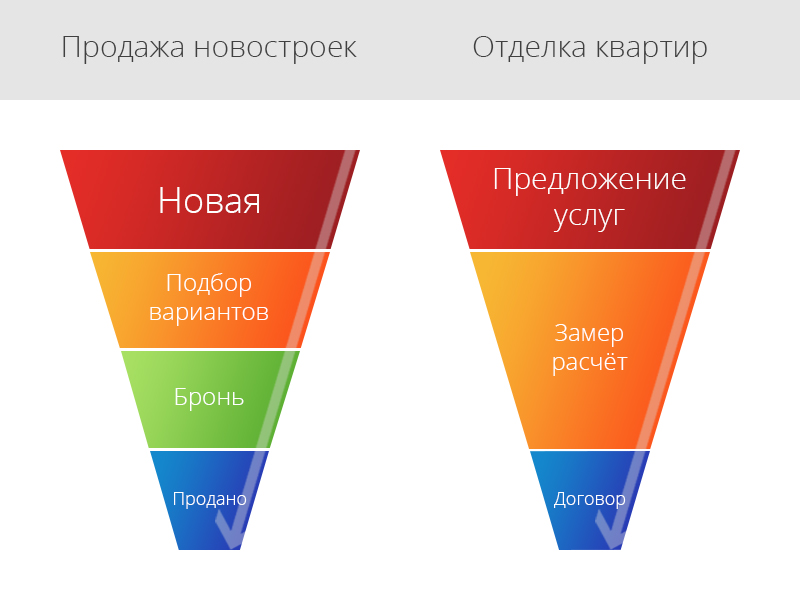 Продажа новостроек

Новая

Подбор вариантов

Бронь

Продано

Отделка квартир

Предложение услуг

Замер расчёт

Договор